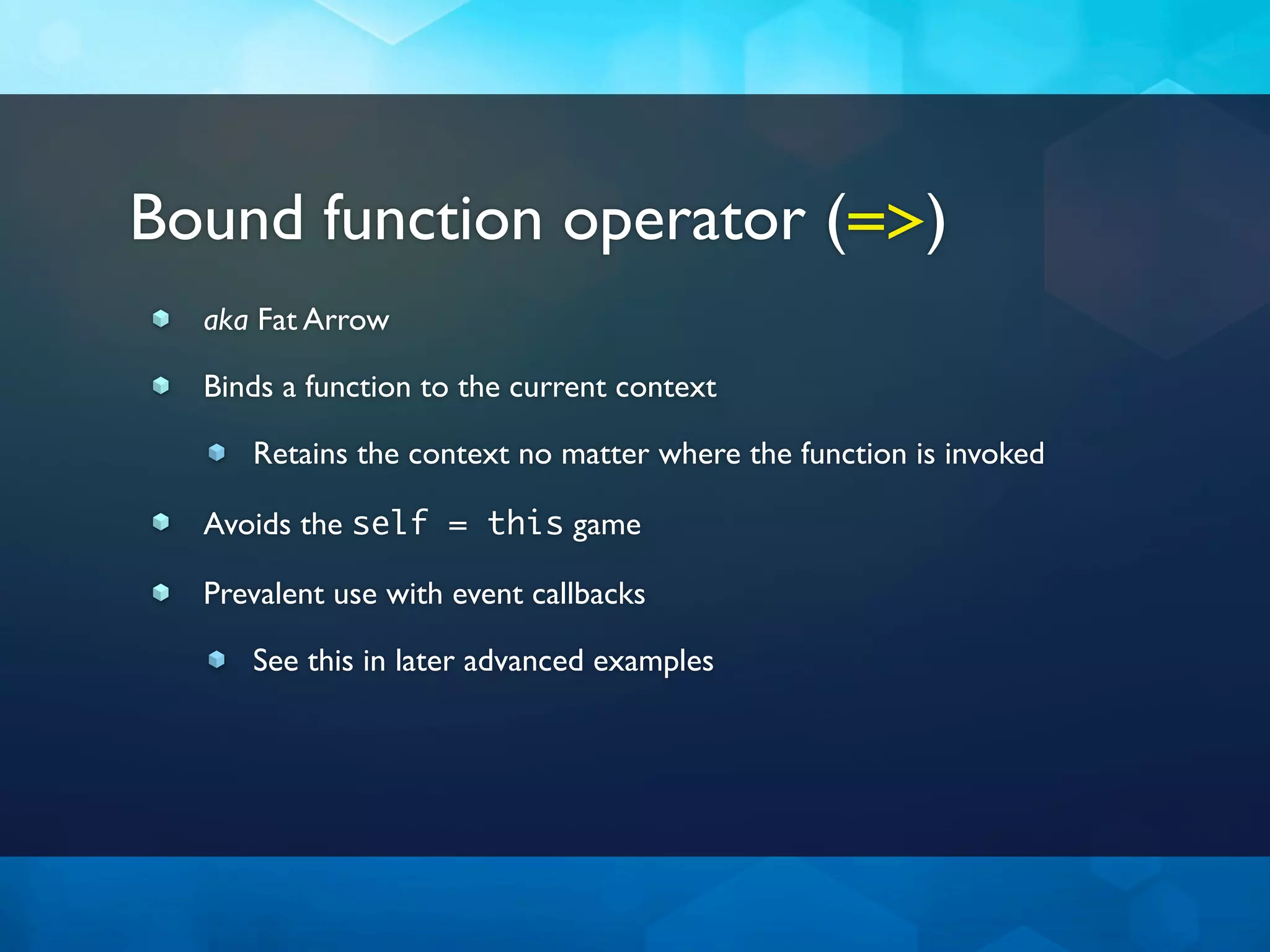 Bound function operator (=>)

aka Fat Arrow

Binds a function to the current context

Retains the context no matter where the function is invoked

Avoids the self = this game

Prevalent use with event callbacks

See this in later advanced examples